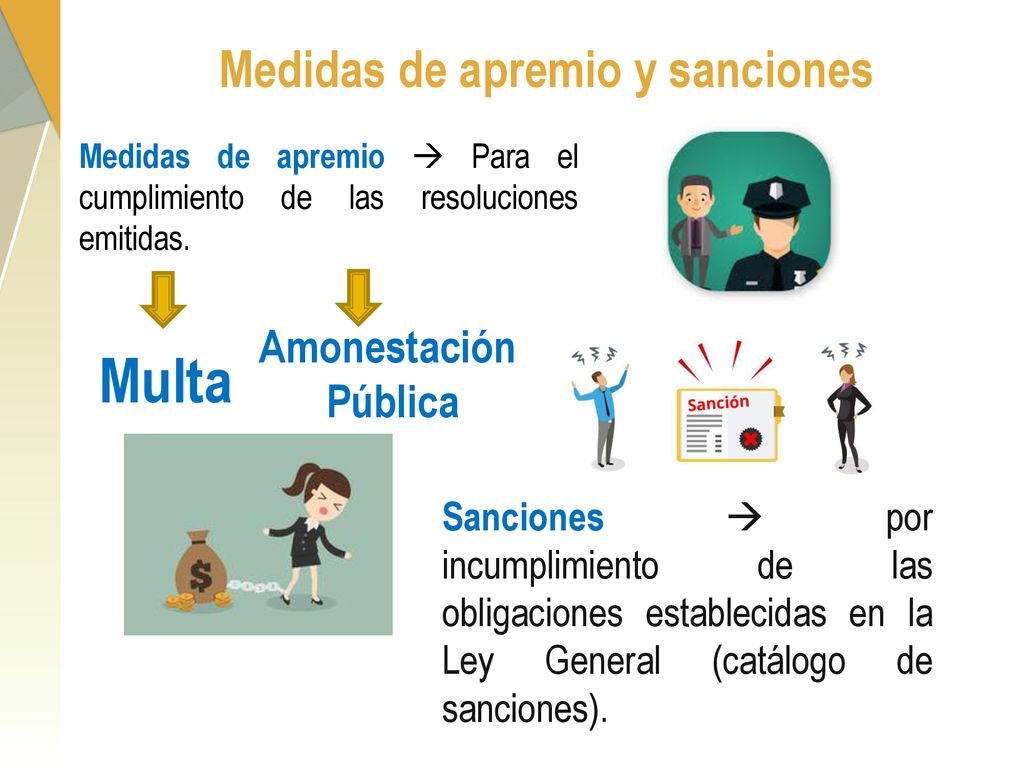 Medidas de apremio y sanciones

Medidas de apremio → Para el cumplimiento de las resoluciones emitidas.

Multa

Amonestación Pública

Sanción

$

Sanciones → por incumplimiento de las obligaciones establecidas en la Ley General (catálogo de sanciones).